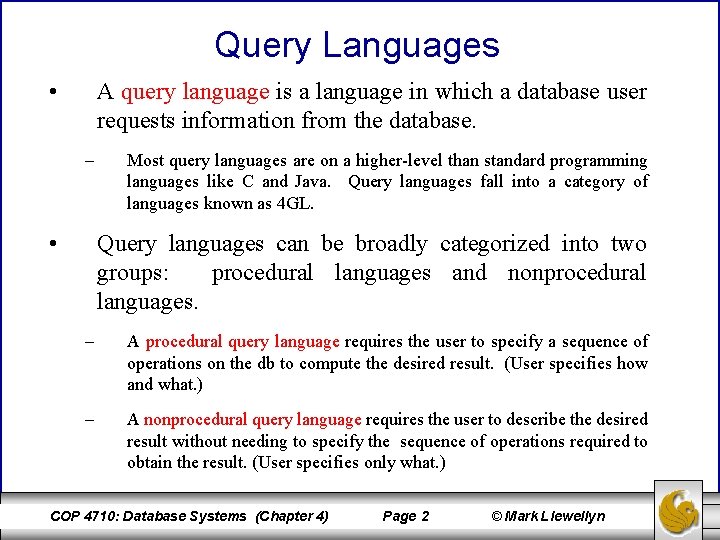 Query Languages

• A query language is a language in which a database user requests information from the database.

– Most query languages are on a higher-level than standard programming languages like C and Java. Query languages fall into a category of languages known as 4GL.

• Query languages can be broadly categorized into two groups: procedural languages and nonprocedural languages.

– A procedural query language requires the user to specify a sequence of operations on the db to compute the desired result. (User specifies how and what.)

– A nonprocedural query language requires the user to describe the desired result without needing to specify the sequence of operations required to obtain the result. (User specifies only what.)

COP 4710: Database Systems (Chapter 4) Page 2 © Mark Llewellyn